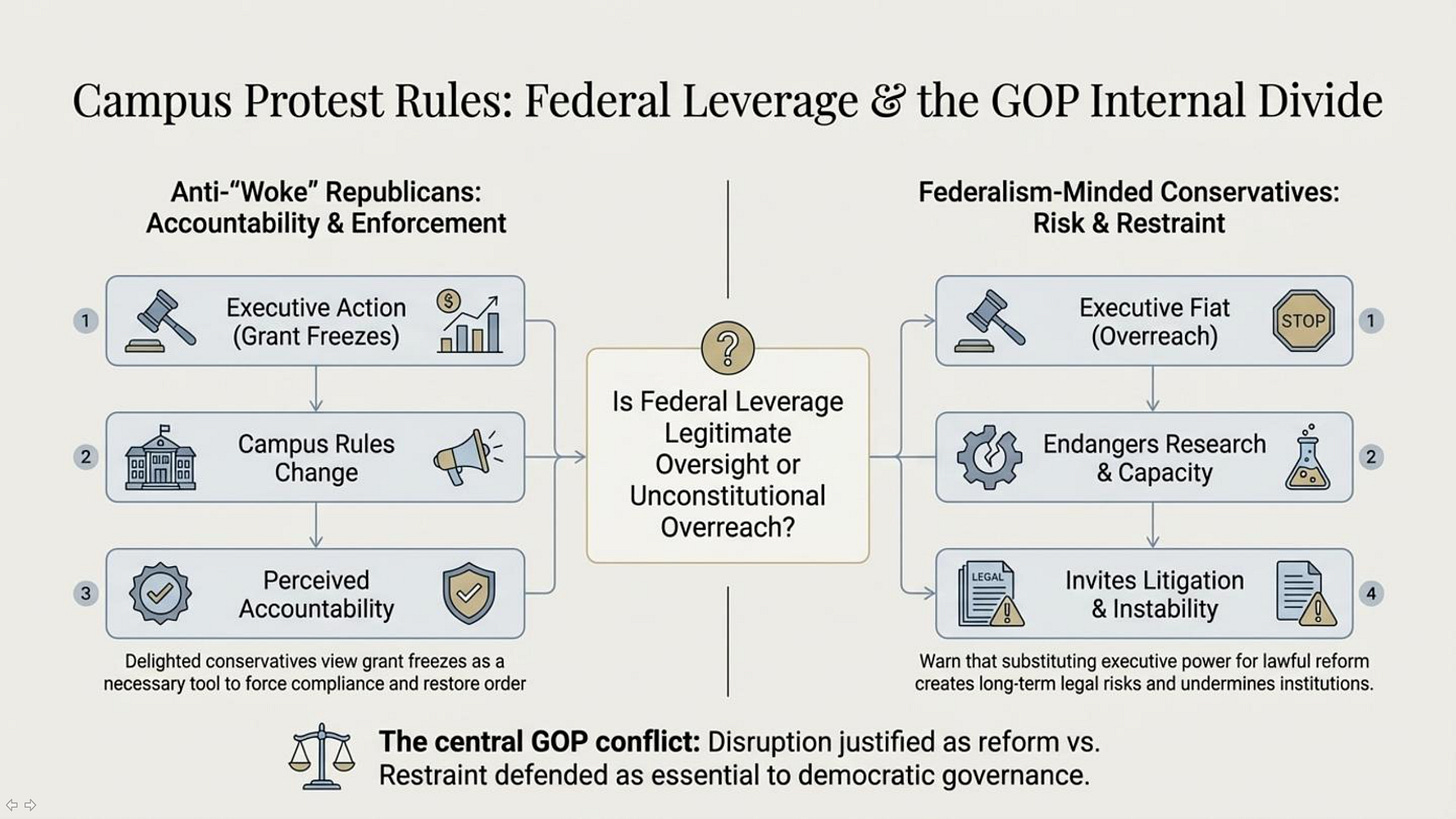 Campus Protest Rules: Federal Leverage & the GOP Internal Divide

Anti-"Woke" Republicans: Accountability & Enforcement

1 Executive Action (Grant Freezes)

2 Campus Rules Change

3 Perceived Accountability

Delighted conservatives view grant freezes as a necessary tool to force compliance and restore order

Is Federal Leverage Legitimate Oversight or Unconstitutional Overreach?

Federalism-Minded Conservatives: Risk & Restraint

Executive Fiat (Overreach) STOP 1

Endangers Research & Capacity 2

LEGAL Invites Litigation & Instability 4

Warn that substituting executive power for lawful reform creates long-term legal risks and undermines institutions.

The central GOP conflict: Disruption justified as reform vs. Restraint defended as essential to democratic governance.